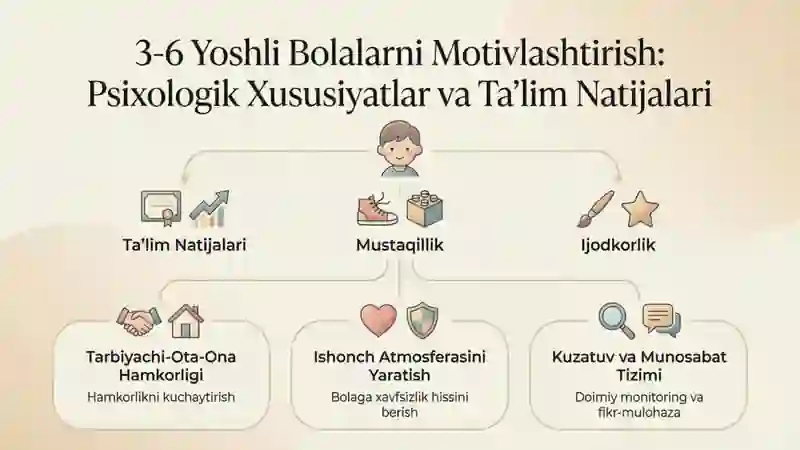 3-6 Yoshli Bolalarni Motivlashtirish: Psixologik Xususiyatlar va Ta'lim Natijalari

Ta'lim Natijalari

Mustaqillik

Ijodkorlik

Tarbiyachi-Ota-Ona Hamkorligi

Hamkorlikni kuchaytirish

Ishonch Atmosferasini Yaratish

Bolaga xavfsizlik hissini berish

Kuzatuv va Munosabat Tizimi

Doimiy monitoring va fikr-mulohaza